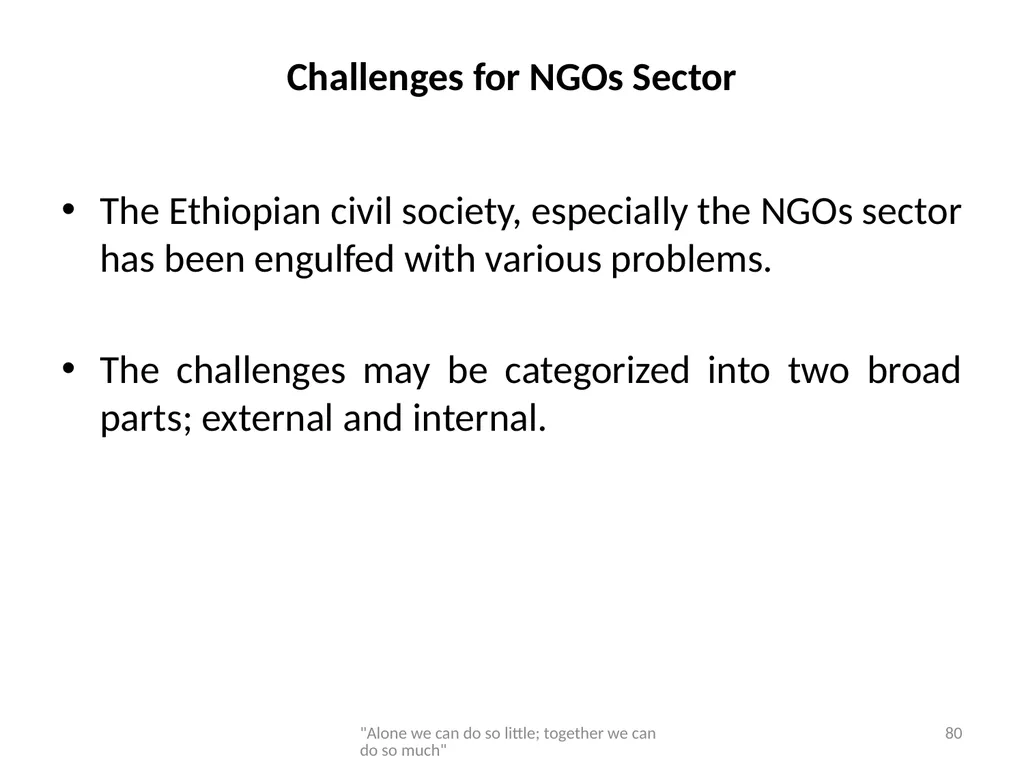 Challenges for NGOs Sector

• The Ethiopian civil society, especially the NGOs sector has been engulfed with various problems.

• The challenges may be categorized into two broad parts; external and internal.

"Alone we can do so little; together we can do so much"

80